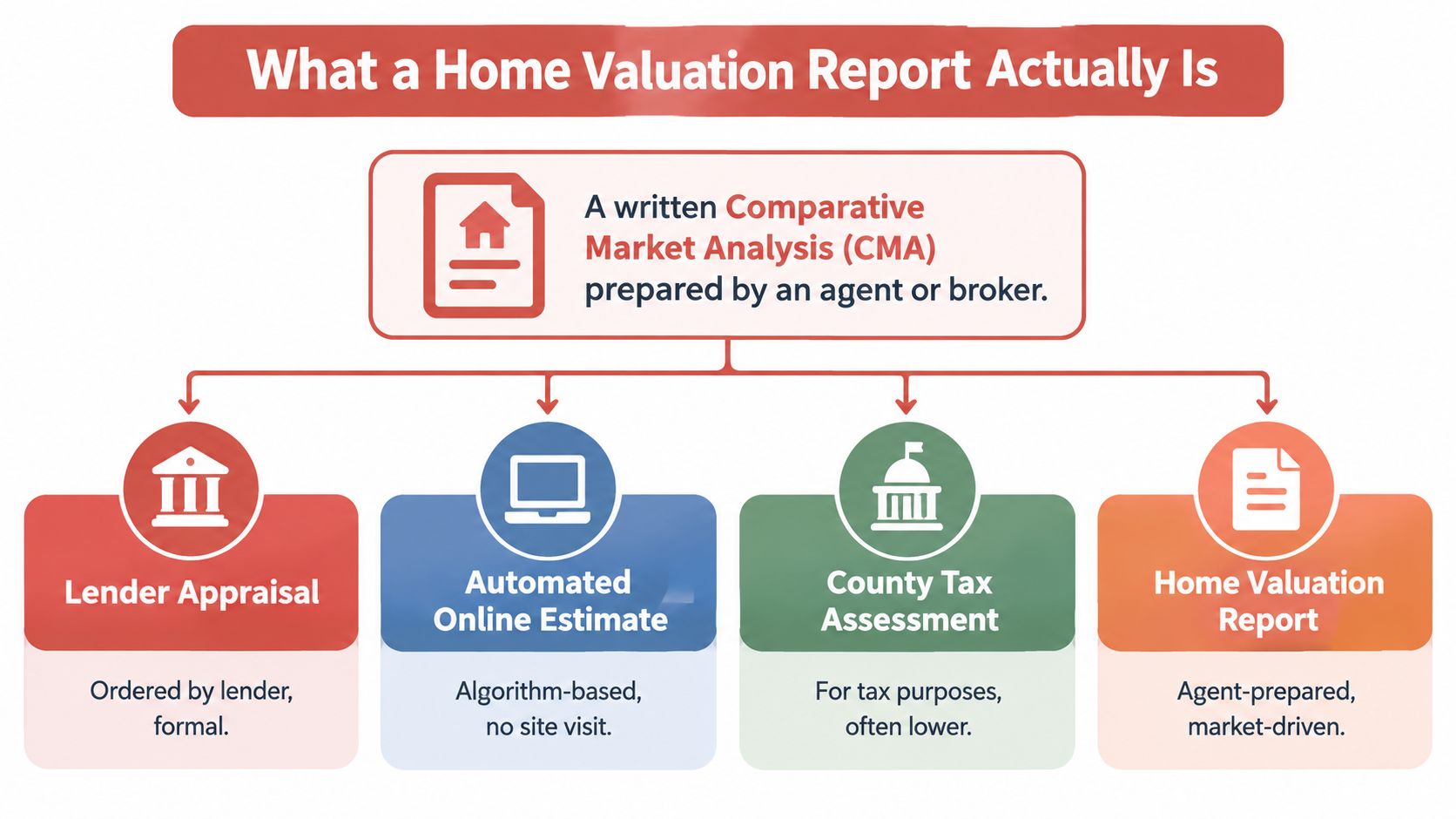 What a Home Valuation Report Actually Is

A written Comparative Market Analysis (CMA) prepared by an agent or broker.

Lender Appraisal

Ordered by lender, formal.

Automated Online Estimate

Algorithm-based, no site visit.

County Tax Assessment

For tax purposes, often lower.

Home Valuation Report

Agent-prepared, market-driven.